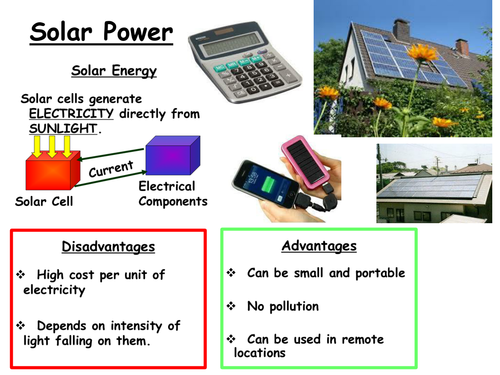 Solar Power

Solar Energy

Solar cells generate ELECTRICITY directly from SUNLIGHT.

Current

Solar Cell

Electrical Components

Disadvantages

❖ High cost per unit of electricity

❖ Depends on intensity of light falling on them.

Advantages

❖ Can be small and portable

❖ No pollution

❖ Can be used in remote locations